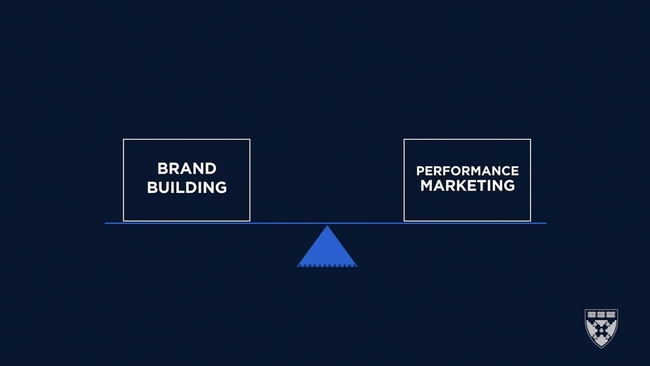 BRAND BUILDING

PERFORMANCE MARKETING